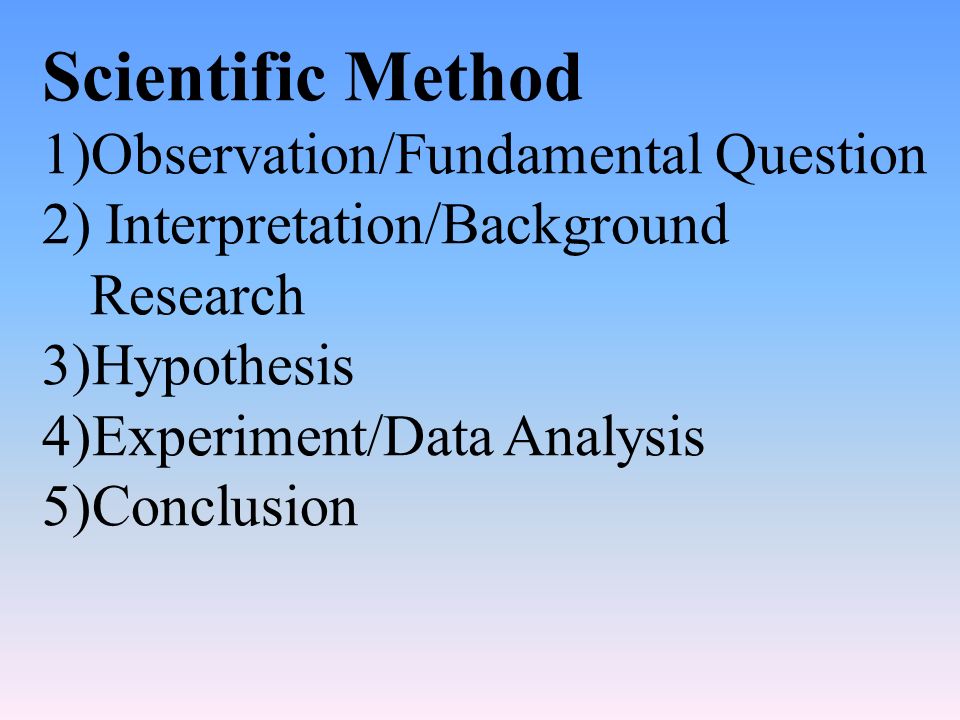 Scientific Method
1)Observation/Fundamental Question
2) Interpretation/Background Research
3)Hypothesis
4)Experiment/Data Analysis
5)Conclusion